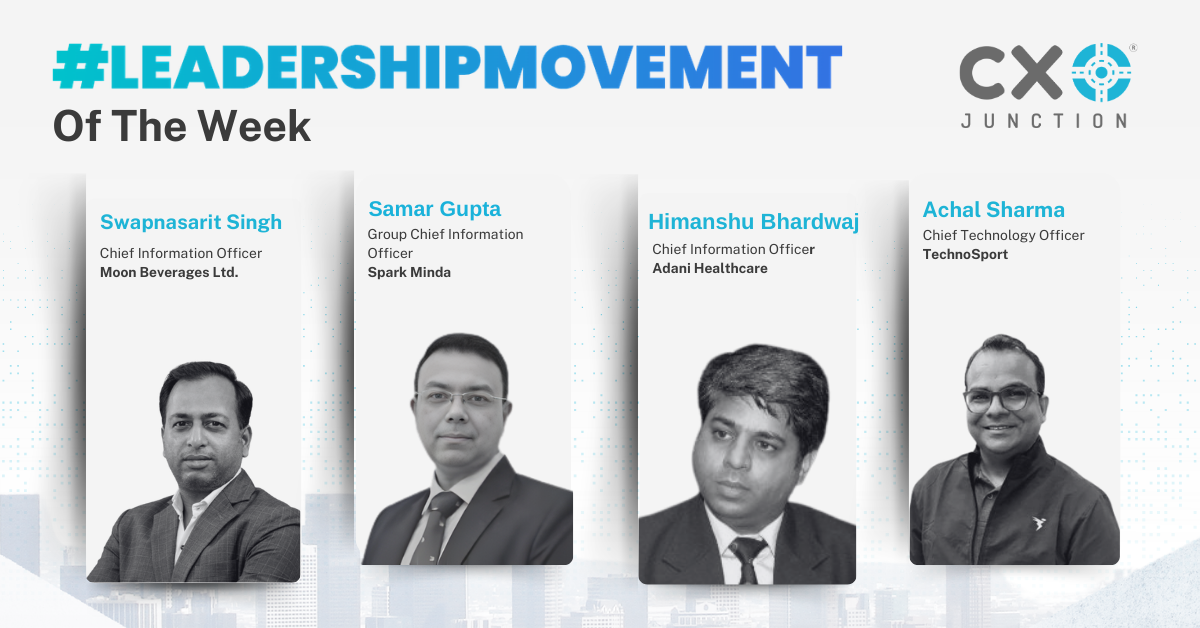 #LEADERSHIPMOVEMENT
Of The Week

CXO®
JUNCTION

Swapnasarit Singh
Chief Information Officer
Moon Beverages Ltd.

Samar Gupta
Group Chief Information Officer
Spark Minda

Himanshu Bhardwaj
Chief Information Officer
Adani Healthcare

Achal Sharma
Chief Technology Officer
TechnoSport